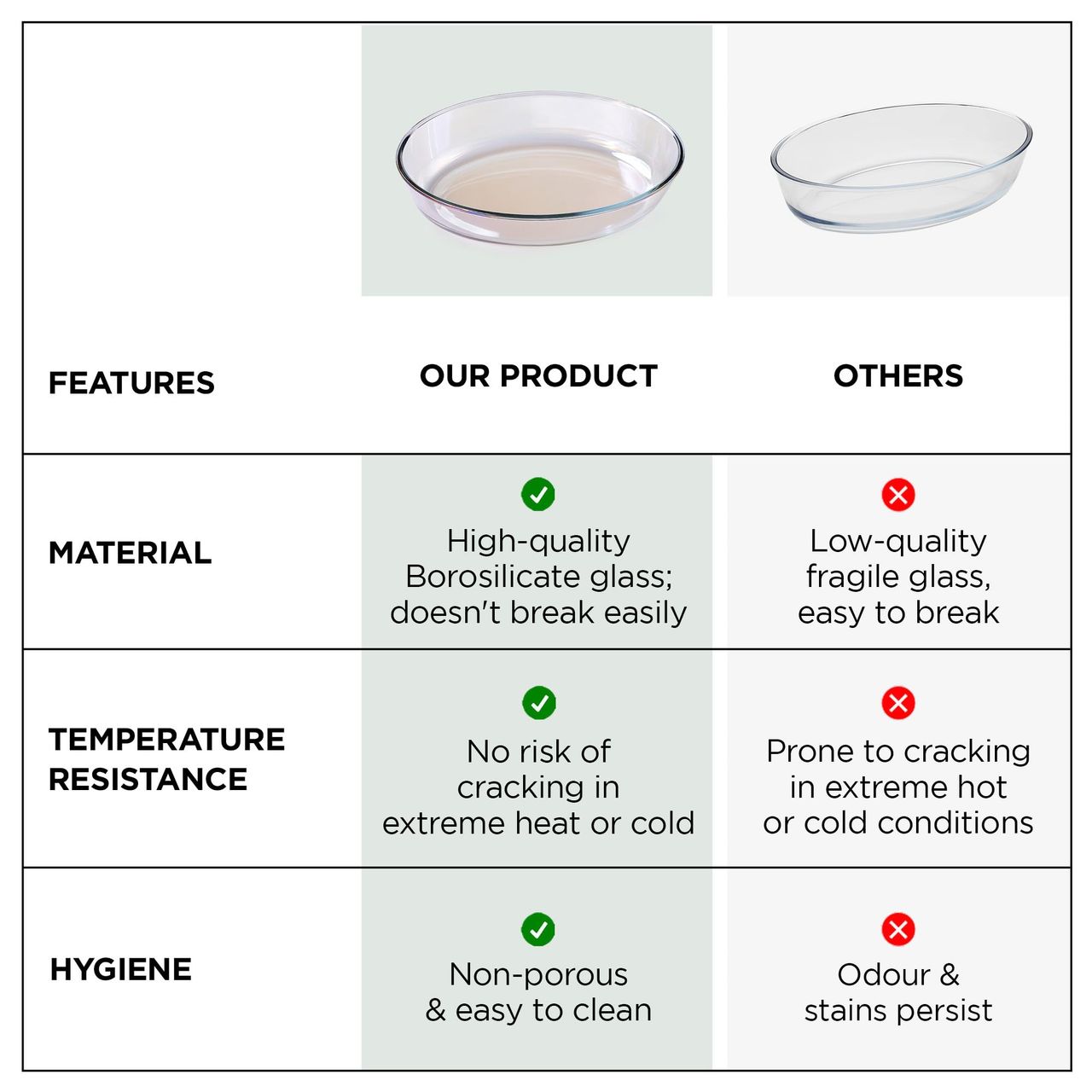 | FEATURES | OUR PRODUCT | OTHERS |
|---|---|---|
| MATERIAL | High-quality Borosilicate glass; doesn't break easily | Low-quality fragile glass, easy to break |
| TEMPERATURE RESISTANCE | No risk of cracking in extreme heat or cold | Prone to cracking in extreme hot or cold conditions |
| HYGIENE | Non-porous & easy to clean | Odour & stains persist |